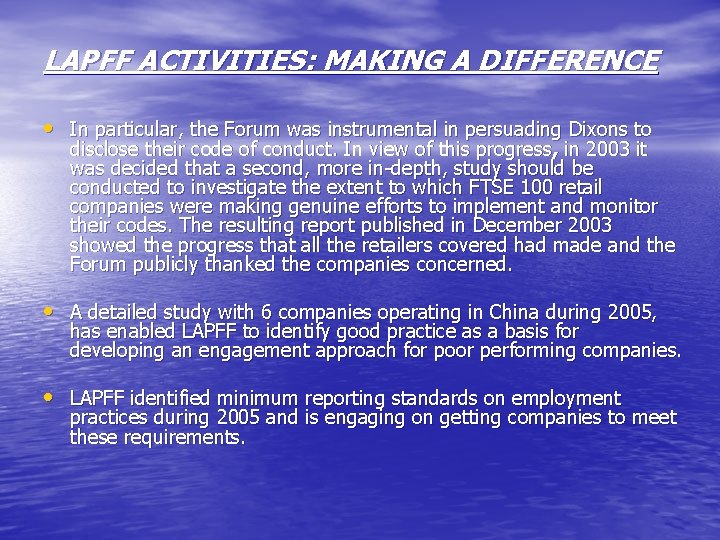 LAPFF ACTIVITIES: MAKING A DIFFERENCE

• In particular, the Forum was instrumental in persuading Dixons to disclose their code of conduct. In view of this progress, in 2003 it was decided that a second, more in-depth, study should be conducted to investigate the extent to which FTSE 100 retail companies were making genuine efforts to implement and monitor their codes. The resulting report published in December 2003 showed the progress that all the retailers covered had made and the Forum publicly thanked the companies concerned.

• A detailed study with 6 companies operating in China during 2005, has enabled LAPFF to identify good practice as a basis for developing an engagement approach for poor performing companies.

• LAPFF identified minimum reporting standards on employment practices during 2005 and is engaging on getting companies to meet these requirements.